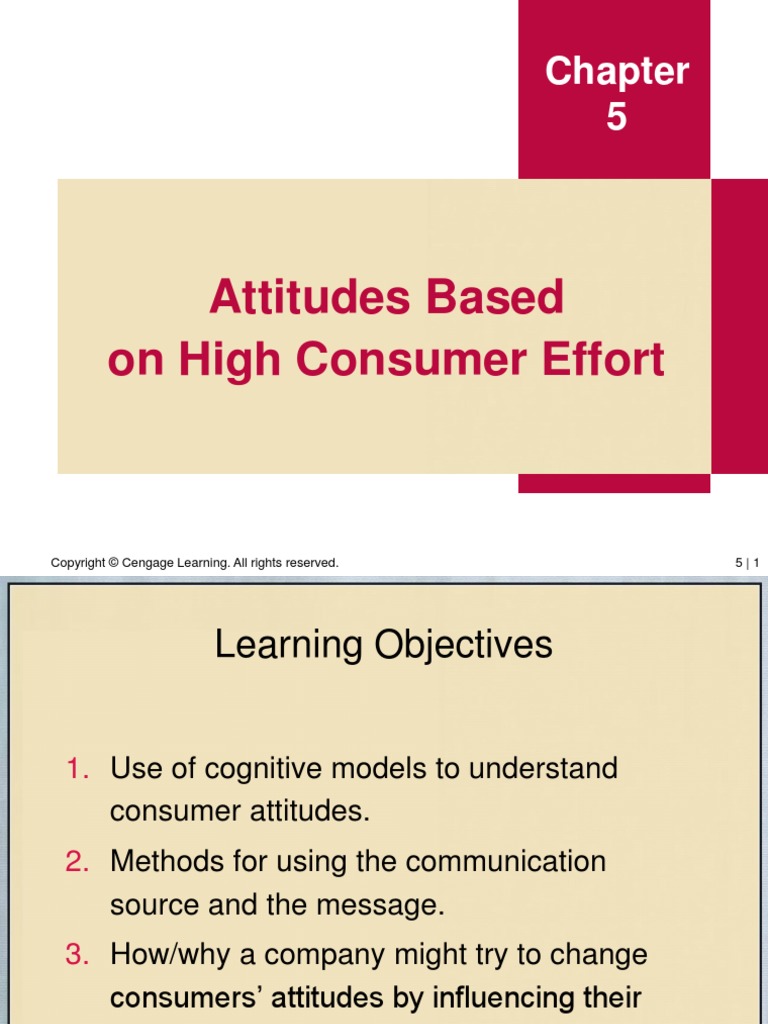 Chapter 5

Attitudes Based on High Consumer Effort

Copyright © Cengage Learning. All rights reserved.

5 | 1

Learning Objectives

1. Use of cognitive models to understand consumer attitudes.

2. Methods for using the communication source and the message.

3. How/why a company might try to change consumers' attitudes by influencing their